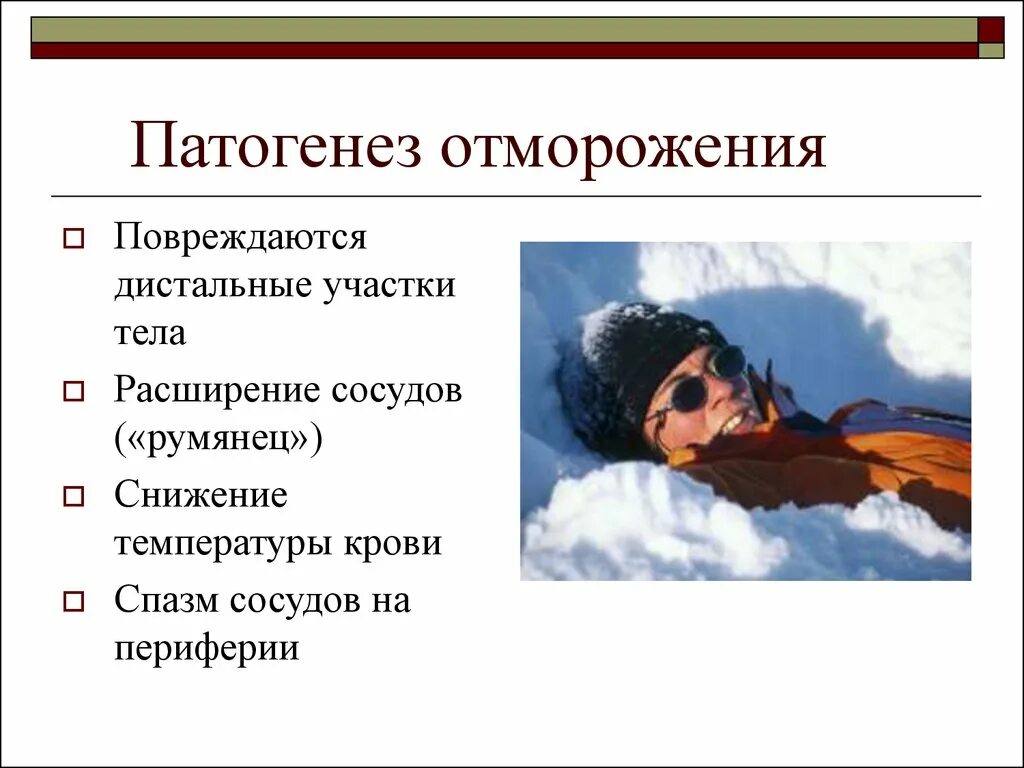 Патогенез отморожения

Повреждаются дистальные участки тела

Расширение сосудов («румянец»)

Снижение температуры крови

Спазм сосудов на периферии